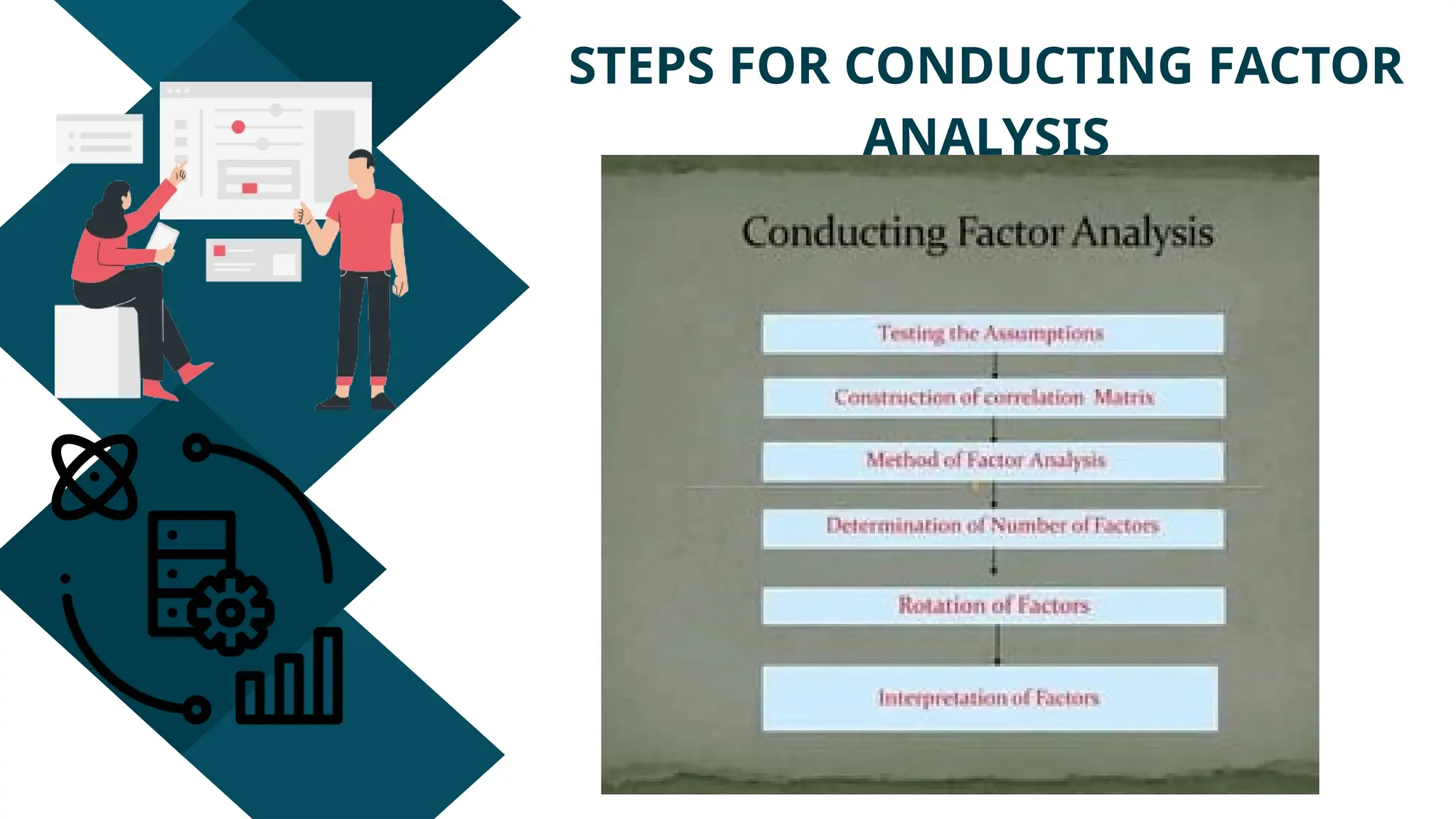 STEPS FOR CONDUCTING FACTOR ANALYSIS

Conducting Factor Analysis

Testing the Assumptions

Construction of correlation Matrix

Method of Factor Analysis

Determination of Number of Factors

Rotation of Factors

Interpretation of Factors